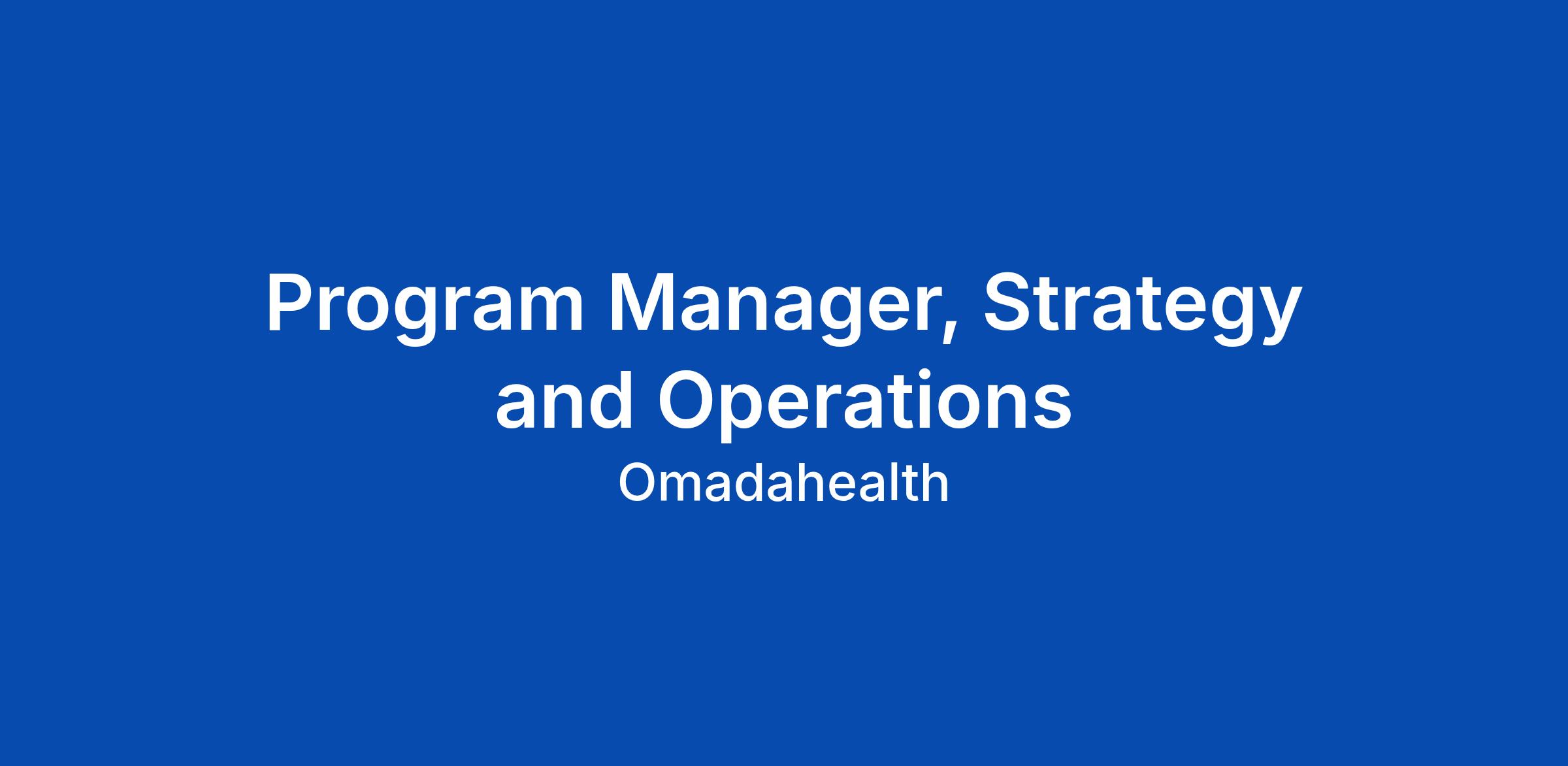 Program Manager, Strategy and Operations

Omadahealth